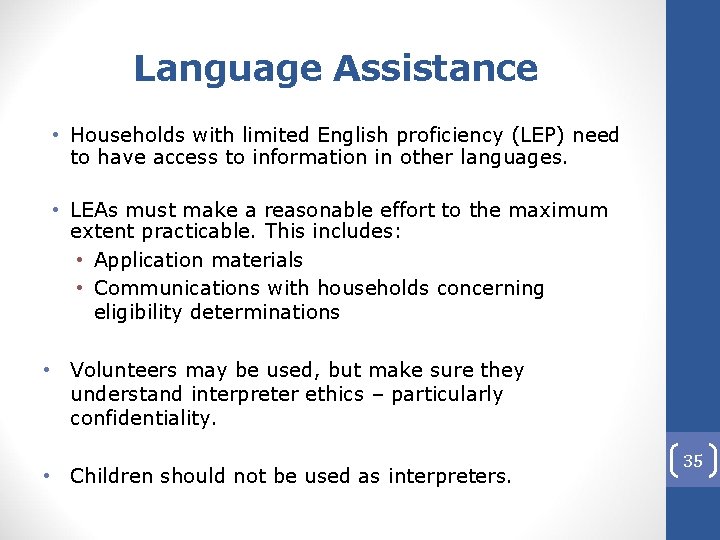 Language Assistance

• Households with limited English proficiency (LEP) need to have access to information in other languages.

• LEAs must make a reasonable effort to the maximum extent practicable. This includes:
  • Application materials
  • Communications with households concerning eligibility determinations

• Volunteers may be used, but make sure they understand interpreter ethics – particularly confidentiality.

• Children should not be used as interpreters.

35